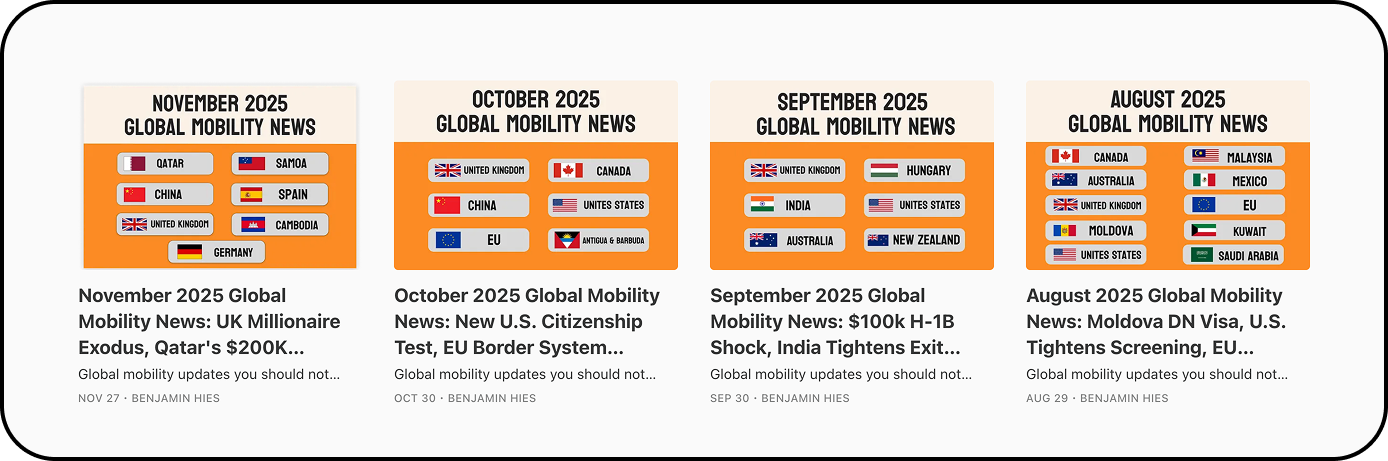 NOVEMBER 2025
GLOBAL MOBILITY NEWS

QATAR
SAMOA
CHINA
SPAIN
UNITED KINGDOM
CAMBODIA
GERMANY

November 2025 Global Mobility News: UK Millionaire Exodus, Qatar's $200K...

Global mobility updates you should not...

NOV 27 • BENJAMIN HIES

OCTOBER 2025
GLOBAL MOBILITY NEWS

UNITED KINGDOM
CANADA
CHINA
UNITES STATES
EU
ANTIGUA & BARBUDA

October 2025 Global Mobility News: New U.S. Citizenship Test, EU Border System...

Global mobility updates you should not...

OCT 30 • BENJAMIN HIES

SEPTEMBER 2025
GLOBAL MOBILITY NEWS

UNITED KINGDOM
HUNGARY
INDIA
UNITES STATES
AUSTRALIA
NEW ZEALAND

September 2025 Global Mobility News: $100k H-1B Shock, India Tightens Exit...

Global mobility updates you should not...

SEP 30 • BENJAMIN HIES

AUGUST 2025
GLOBAL MOBILITY NEWS

CANADA
MALAYSIA
AUSTRALIA
MEXICO
UNITED KINGDOM
EU
MOLDOVA
KUWAIT
UNITES STATES
SAUDI ARABIA

August 2025 Global Mobility News: Moldova DN Visa, U.S. Tightens Screening, EU...

Global mobility updates you should not...

AUG 29 • BENJAMIN HIES